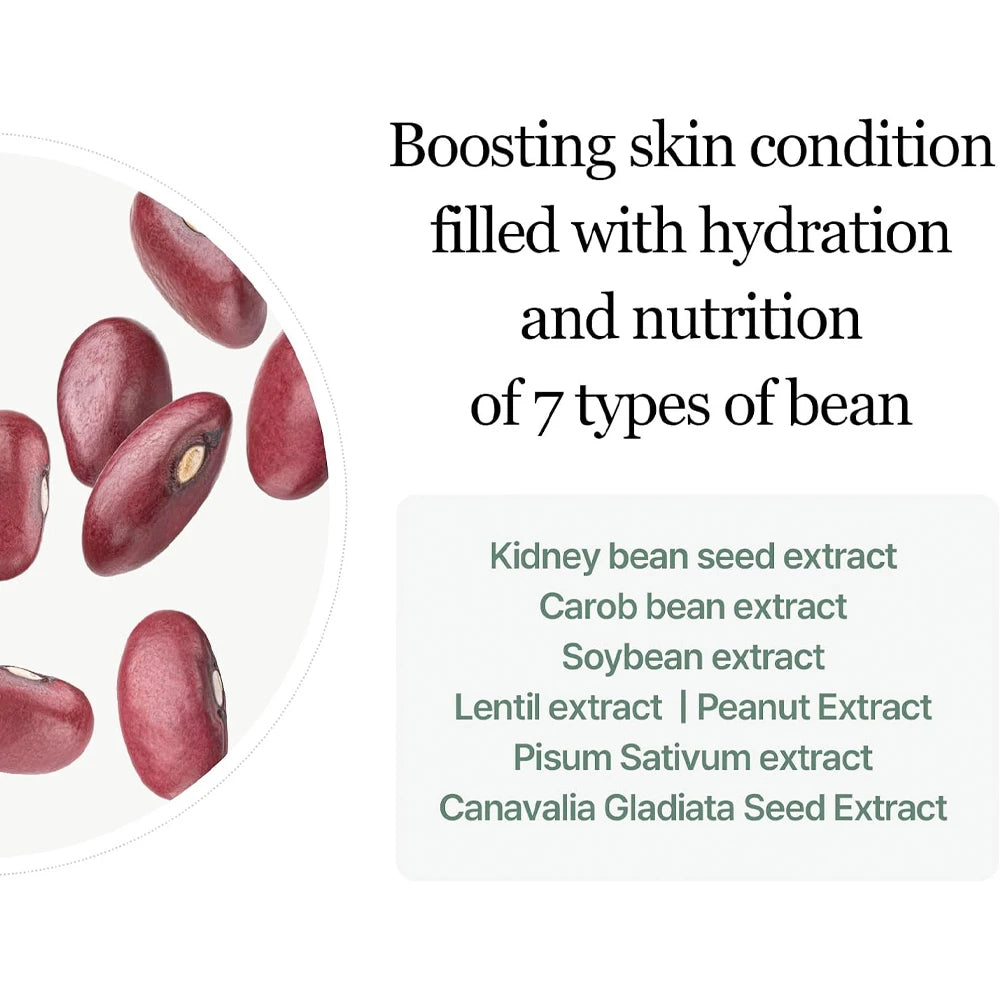 Boosting skin condition filled with hydration and nutrition of 7 types of bean

Kidney bean seed extract
Carob bean extract
Soybean extract
Lentil extract | Peanut Extract
Pisum Sativum extract
Canavalia Gladiata Seed Extract